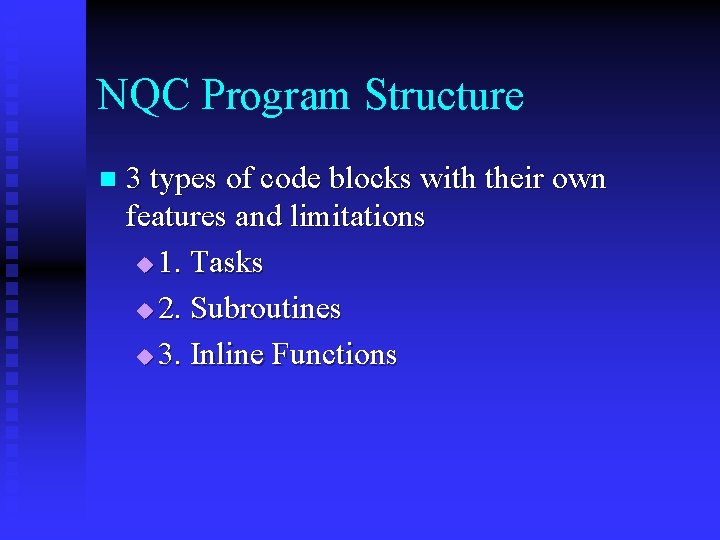 NQC Program Structure

3 types of code blocks with their own features and limitations

1. Tasks

2. Subroutines

3. Inline Functions